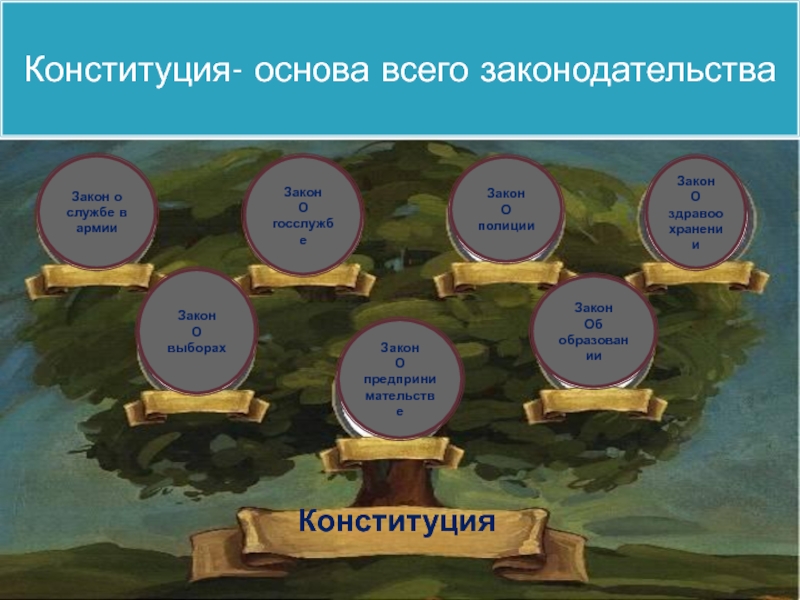 Конституция- основа всего законодательства

Закон о службе в армии

Закон О госслужбе

Закон О полиции

Закон О здравоохранении

Закон О выборах

Закон О предпринимательстве

Закон Об образовании

Конституция